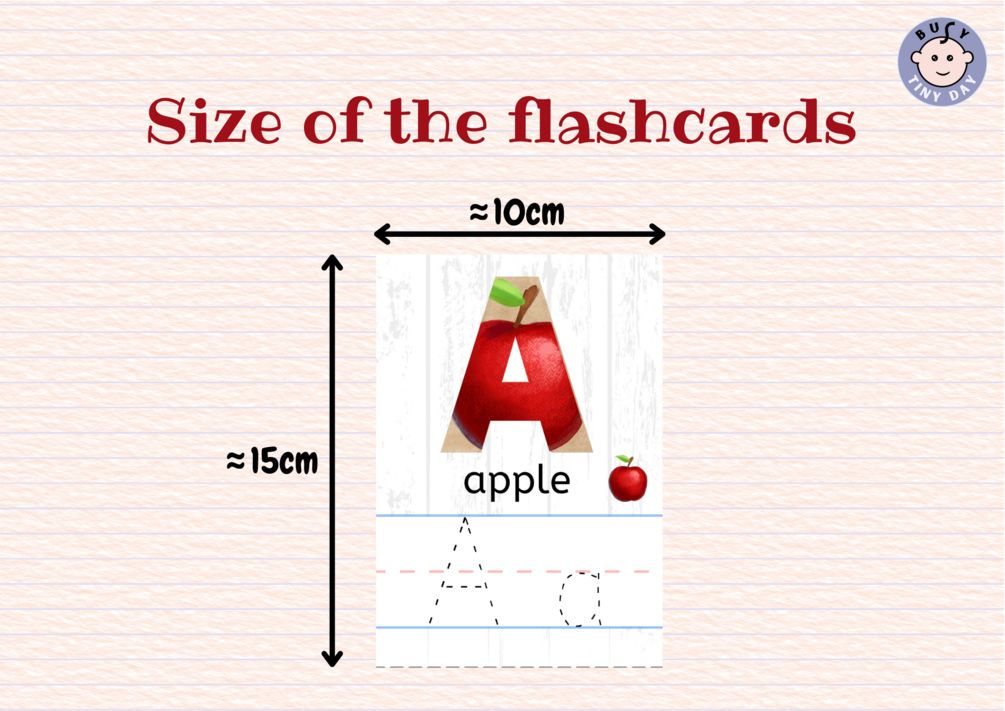 BUSY TINY DAY

Size of the flashcards

≈10cm

≈15cm

A

apple

A a